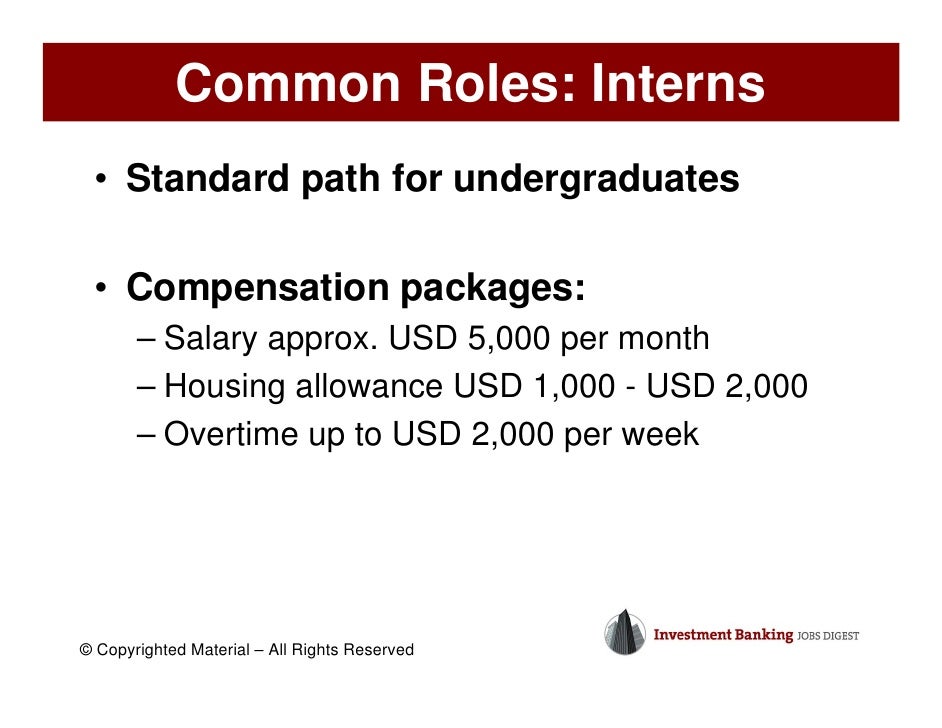 Common Roles: Interns

• Standard path for undergraduates

• Compensation packages:
– Salary approx. USD 5,000 per month
– Housing allowance USD 1,000 - USD 2,000
– Overtime up to USD 2,000 per week

© Copyrighted Material – All Rights Reserved

Investment Banking JOBS DIGEST